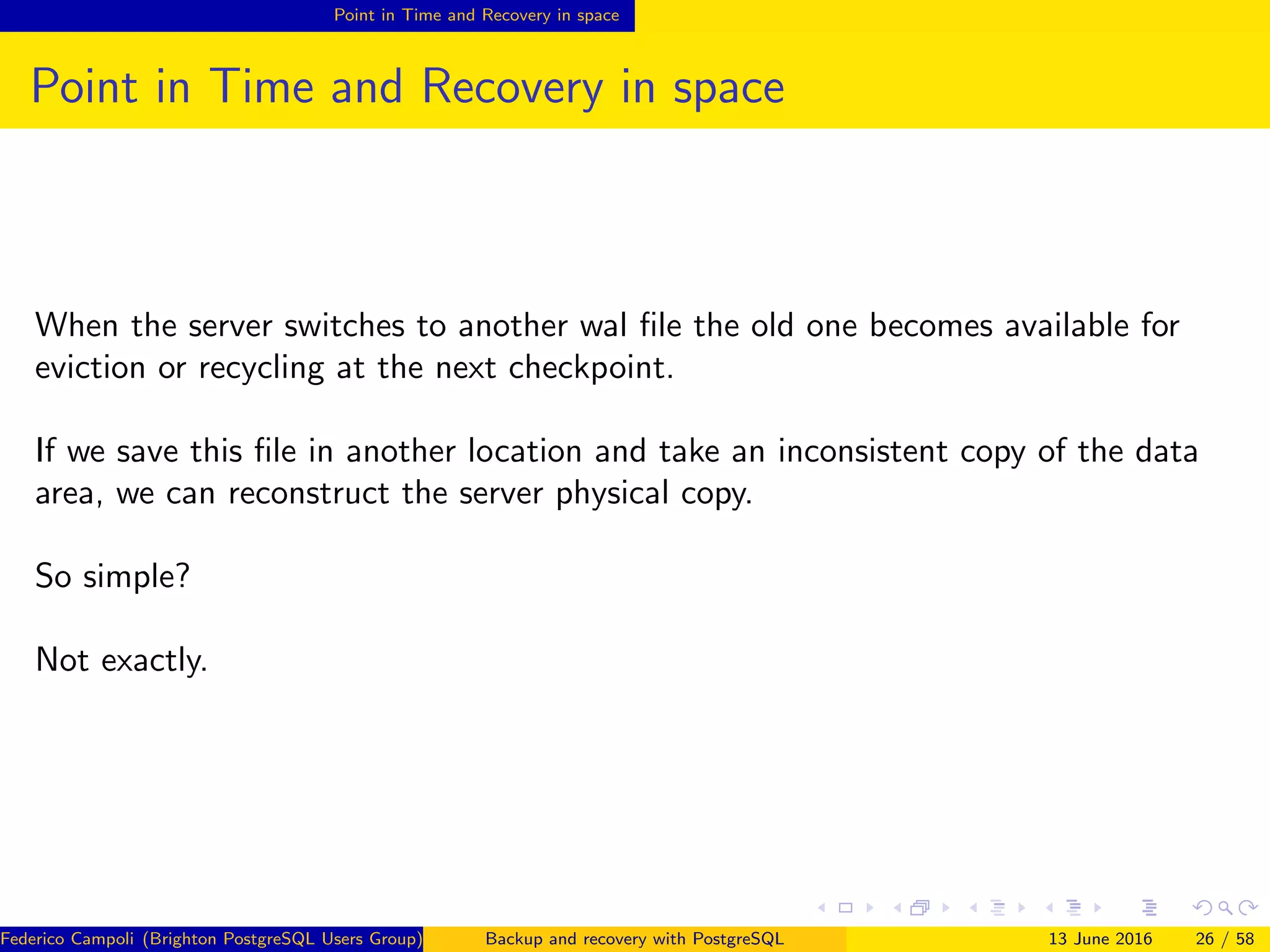 Point in Time and Recovery in space

Point in Time and Recovery in space

When the server switches to another wal file the old one becomes available for eviction or recycling at the next checkpoint.

If we save this file in another location and take an inconsistent copy of the data area, we can reconstruct the server physical copy.

So simple?

Not exactly.

Federico Campoli (Brighton PostgreSQL Users Group) Backup and recovery with PostgreSQL 13 June 2016 26 / 58